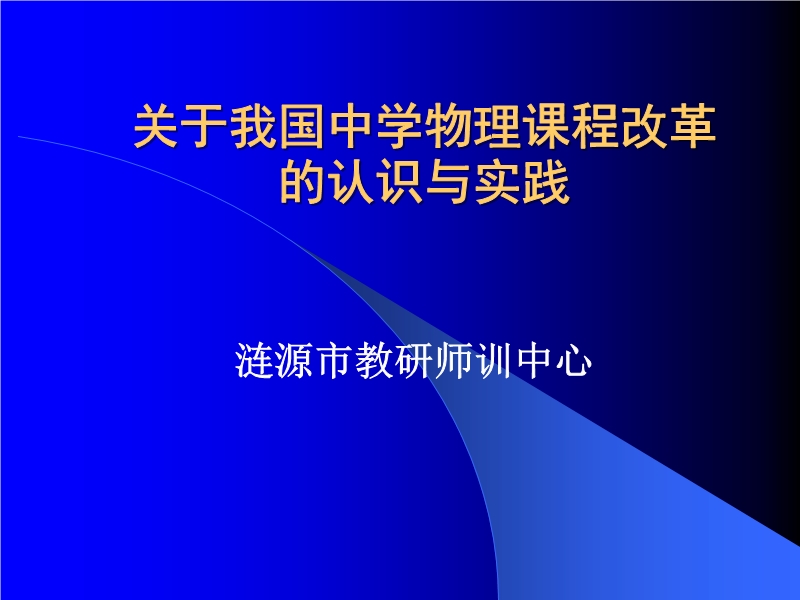 关于我国中学物理课程改革的认识与实践

涟源市教研师训中心